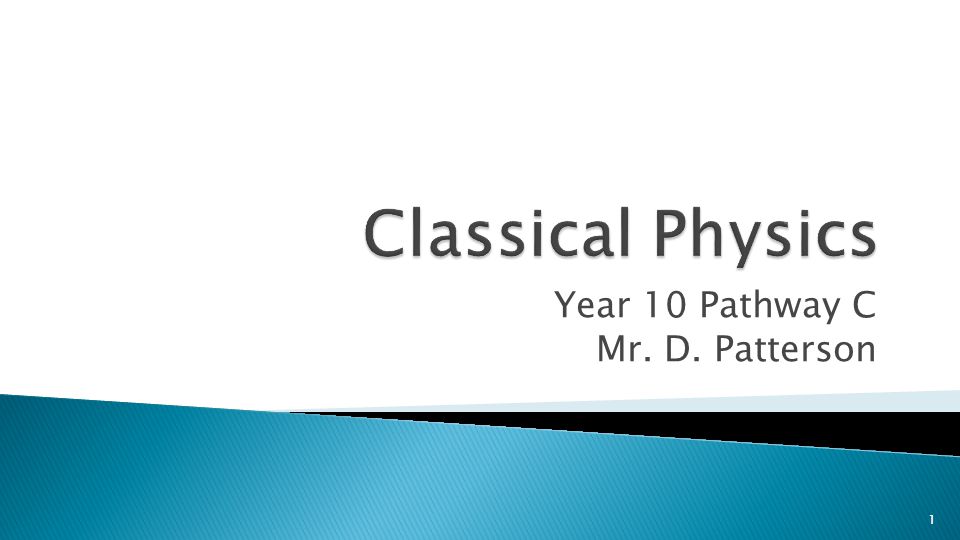 Classical Physics

Year 10 Pathway C
Mr. D. Patterson

1